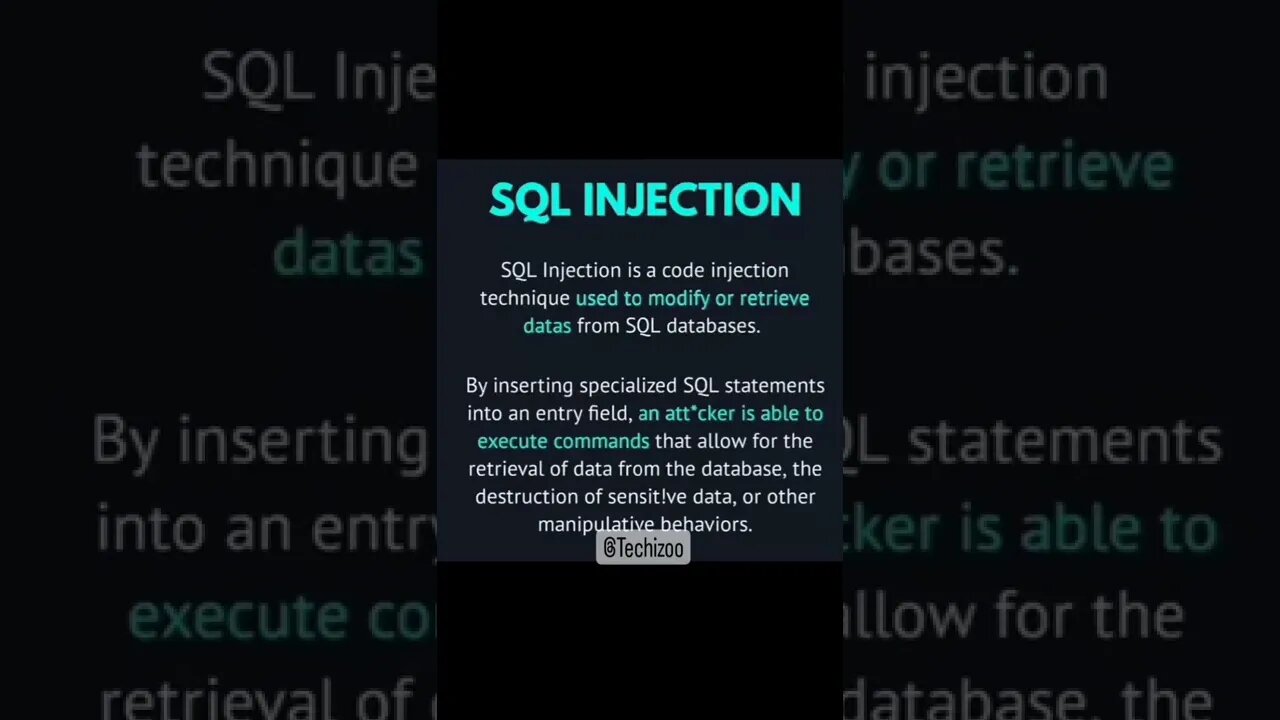 SQL INJECTION

SQL Injection is a code injection technique used to modify or retrieve datas from SQL databases.

By inserting specialized SQL statements into an entry field, an att*cker is able to execute commands that allow for the retrieval of data from the database, the destruction of sensit!ve data, or other manipulative behaviors.

@Techizoo